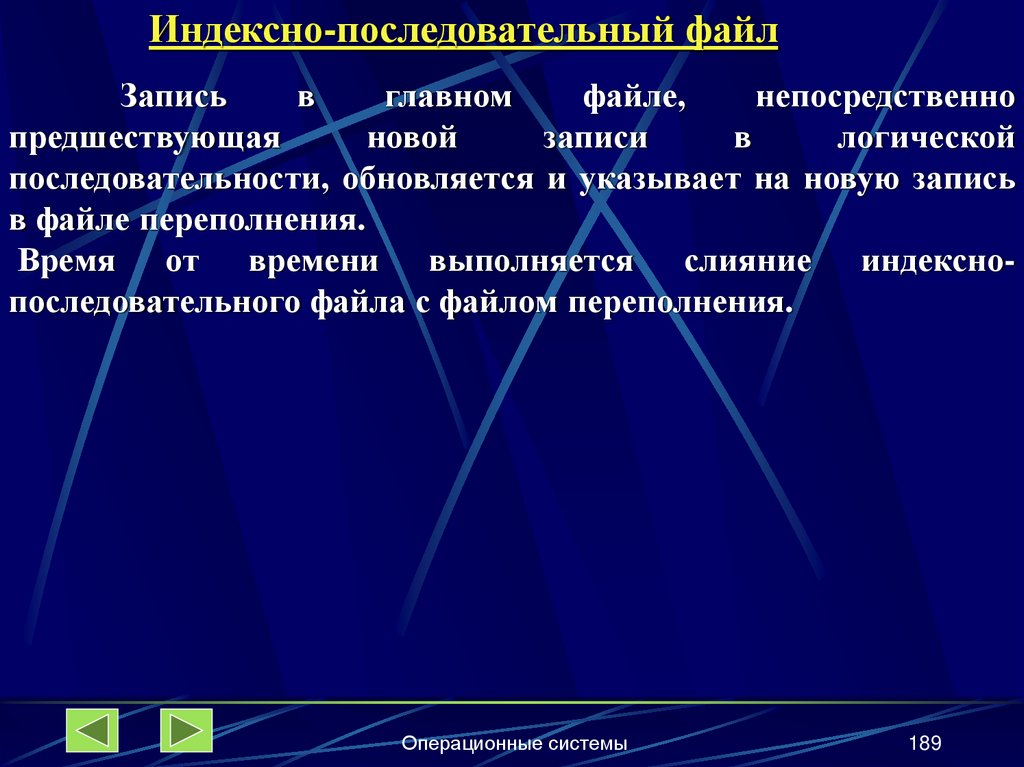 Индексно-последовательный файл

Запись в главном файле, непосредственно предшествующая новой записи в логической последовательности, обновляется и указывает на новую запись в файле переполнения.

Время от времени выполняется слияние индексно-последовательного файла с файлом переполнения.

Операционные системы

189